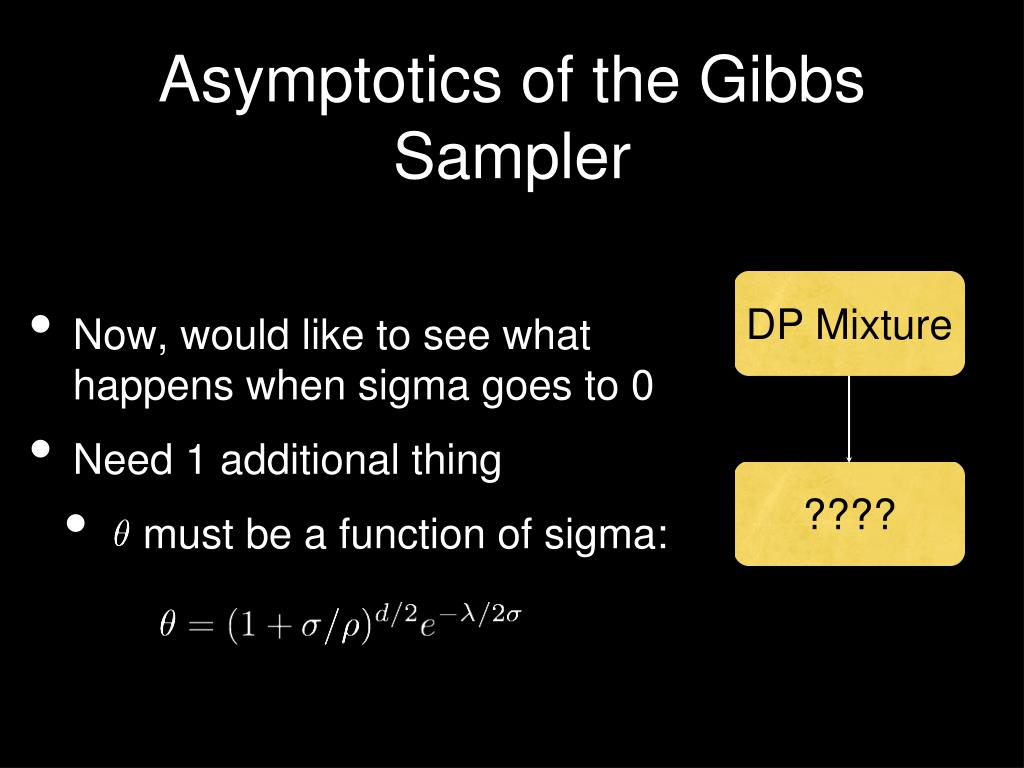 Asymptotics of the Gibbs Sampler

• Now, would like to see what happens when sigma goes to 0
• Need 1 additional thing
  • $\theta$ must be a function of sigma:

$\theta = (1 + \sigma/\rho)^{d/2} e^{-\lambda/2\sigma}$

DP Mixture

????